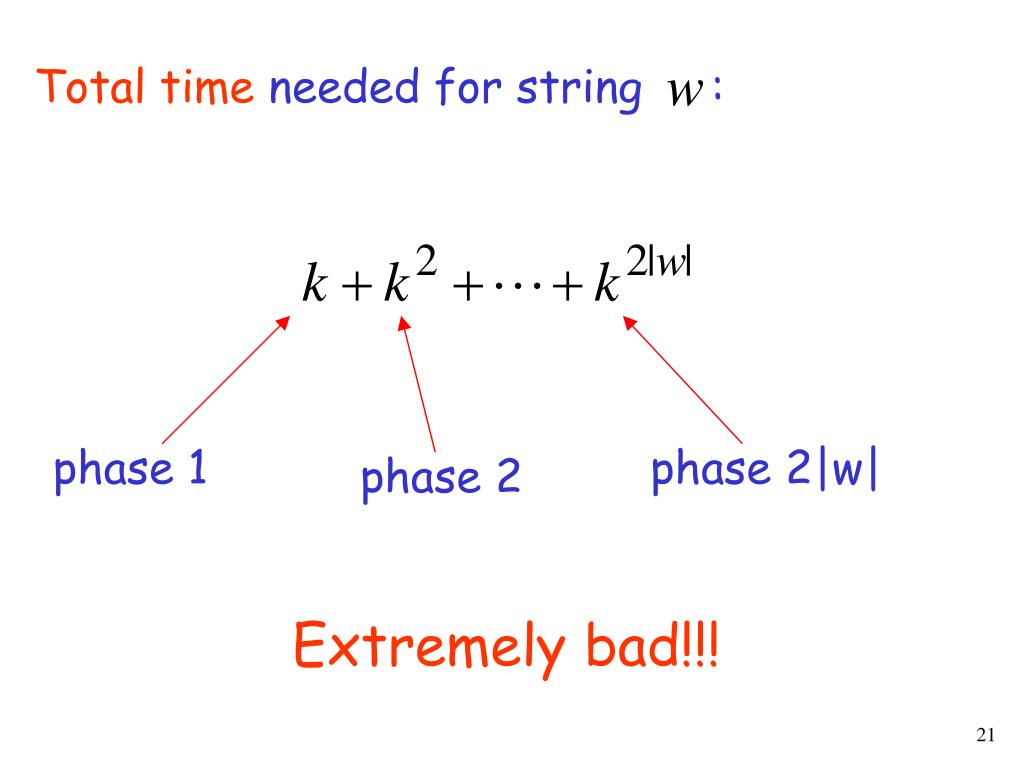 Total time needed for string $w$:

$k + k^2 + \cdots + k^{2|w|}$

phase 1

phase 2

phase 2|w|

Extremely bad!!!

21